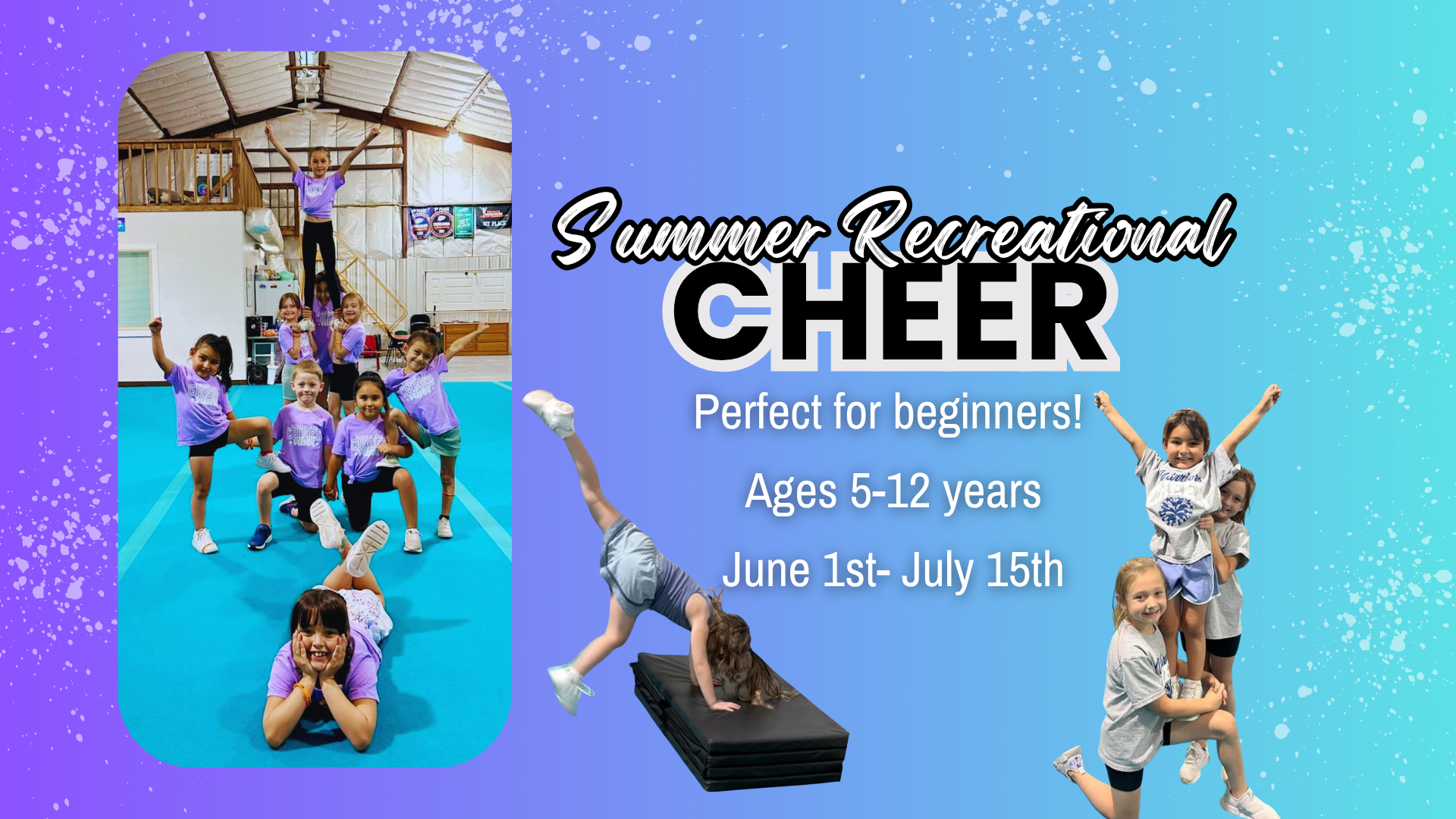 Summer Recreational
CHEER
Perfect for beginners!
Ages 5-12 years
June 1st- July 15th